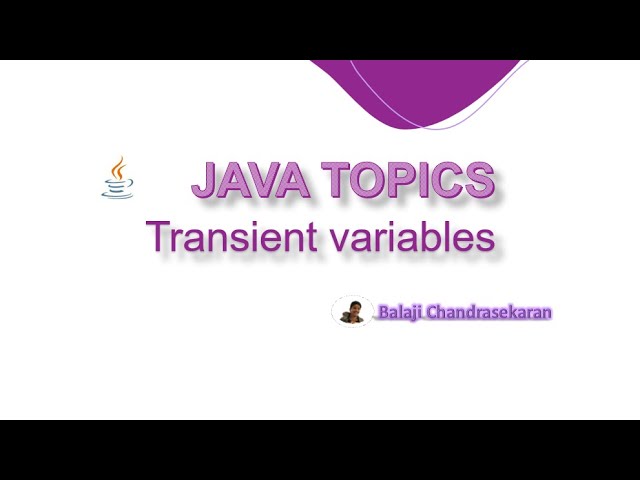 JAVA TOPICS
Transient variables

Balaji Chandrasekaran